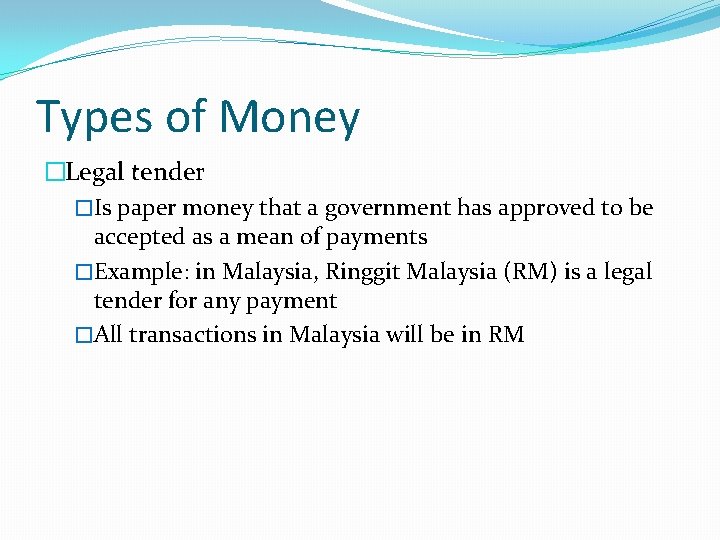 Types of Money

□Legal tender

□Is paper money that a government has approved to be accepted as a mean of payments

□Example: in Malaysia, Ringgit Malaysia (RM) is a legal tender for any payment

□All transactions in Malaysia will be in RM